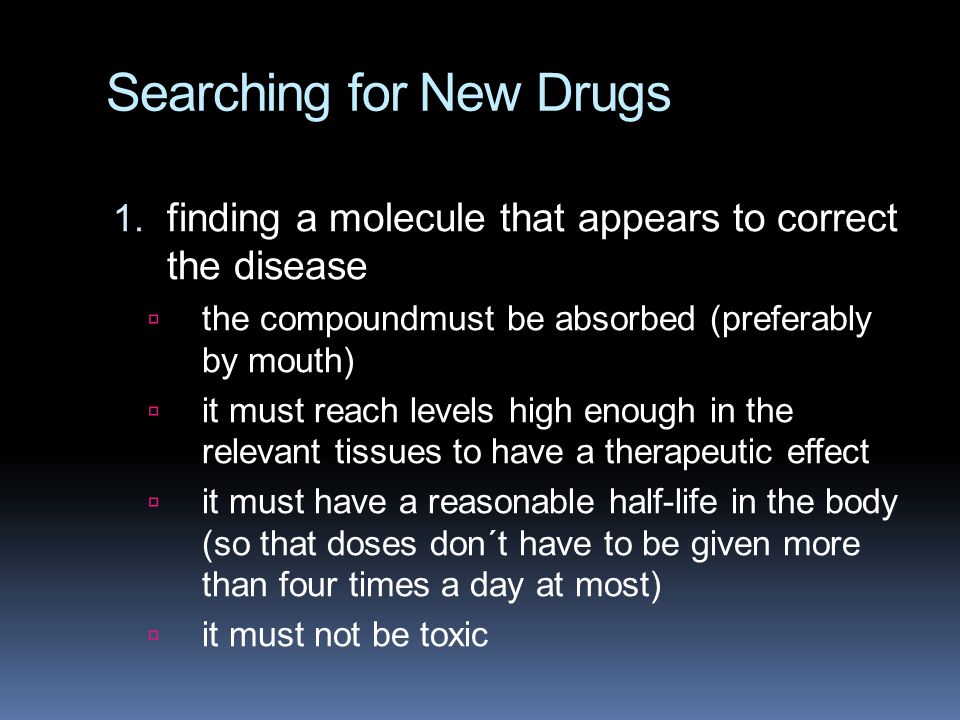 Searching for New Drugs

1. finding a molecule that appears to correct the disease

▫ the compoundmust be absorbed (preferably by mouth)

▫ it must reach levels high enough in the relevant tissues to have a therapeutic effect

▫ it must have a reasonable half-life in the body (so that doses don´t have to be given more than four times a day at most)

▫ it must not be toxic